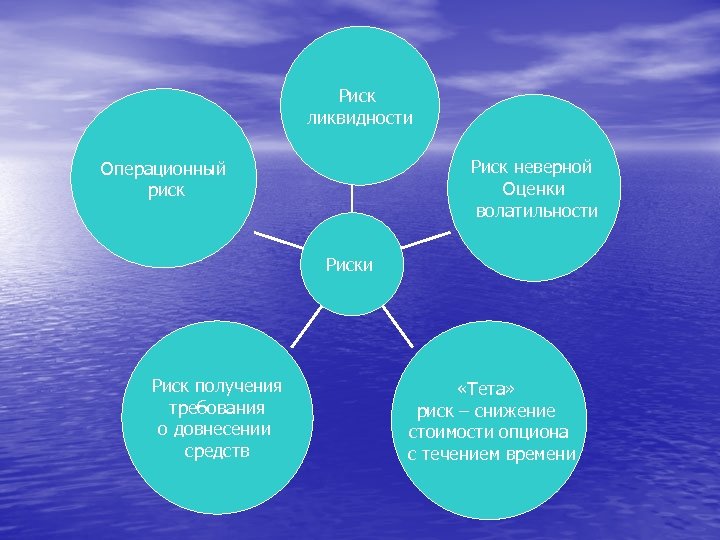 Риск ликвидности

Операционный риск

Риск неверной Оценки волатильности

Риски

Риск получения требования о довнесении средств

«Тета» риск – снижение стоимости опциона с течением времени